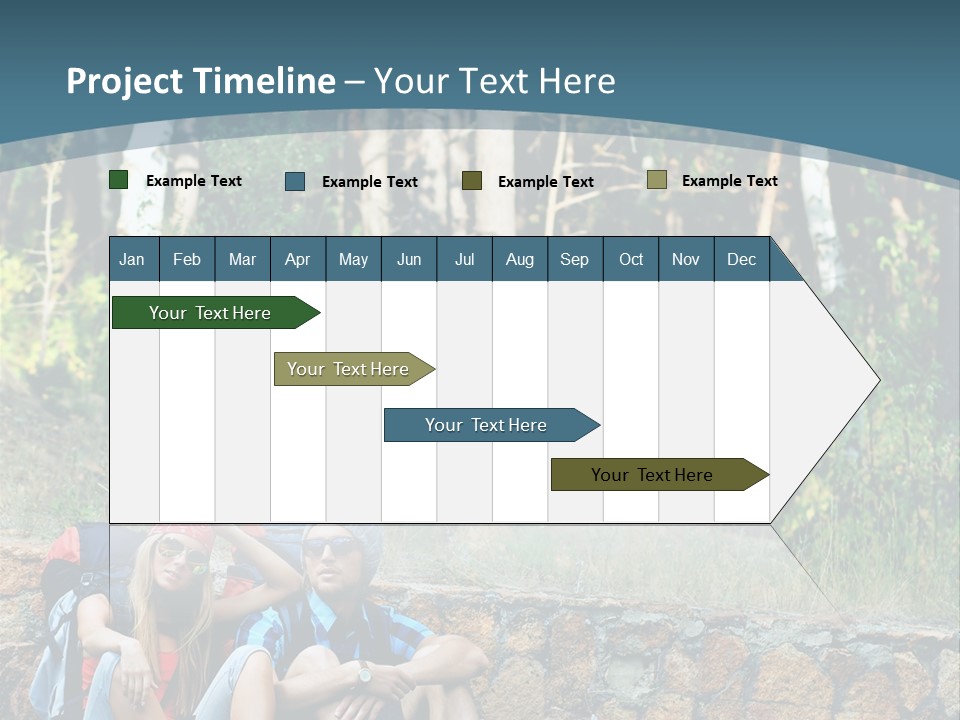 Project Timeline – Your Text Here

Example Text Example Text Example Text Example Text

| Jan | Feb | Mar | Apr | May | Jun | Jul | Aug | Sep | Oct | Nov | Dec |
|---|---|---|---|---|---|---|---|---|---|---|---|

Your Text Here

Your Text Here

Your Text Here

Your Text Here